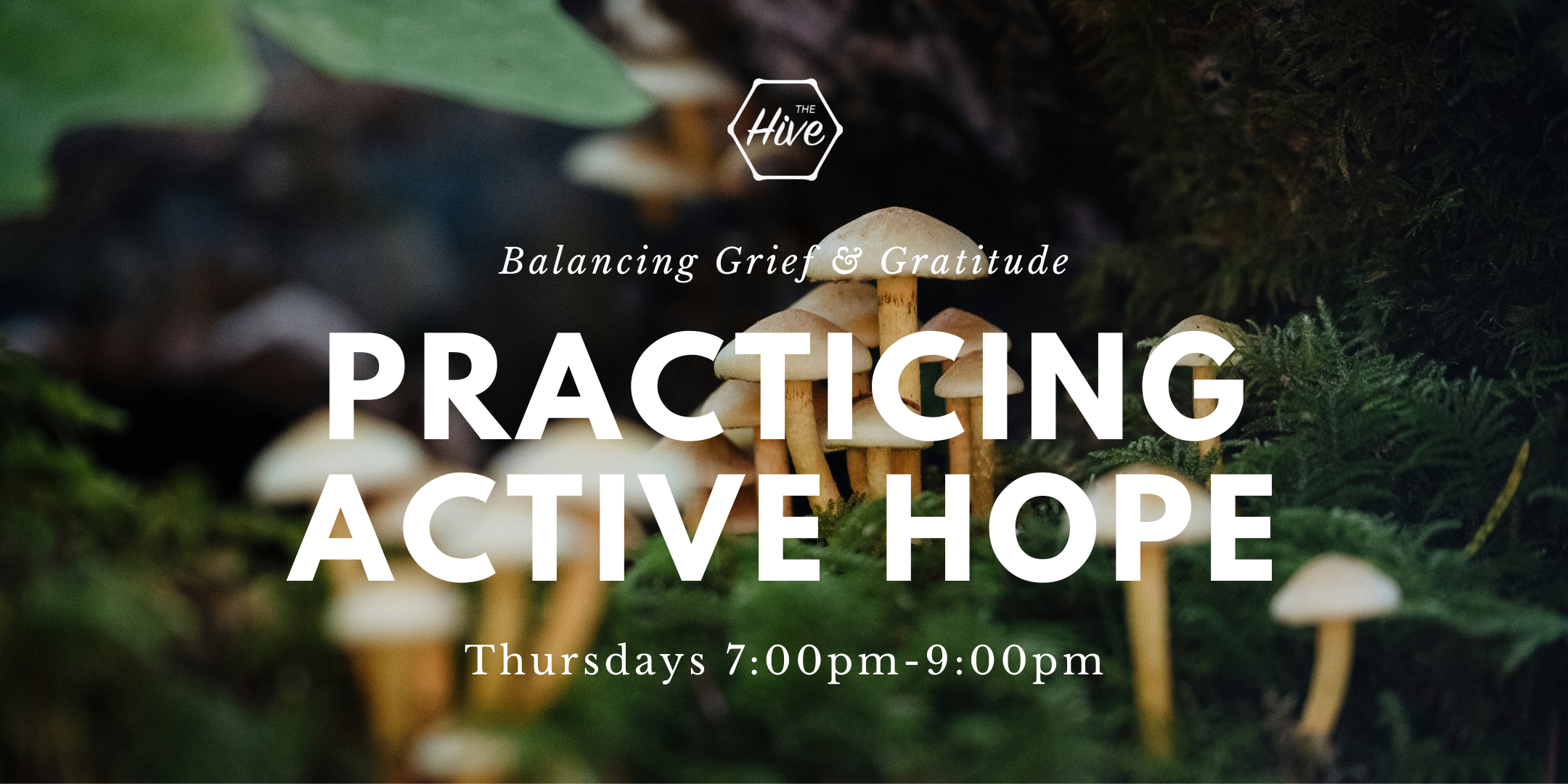 THE
Hive

Balancing Grief & Gratitude

PRACTICING ACTIVE HOPE

Thursdays 7:00pm-9:00pm